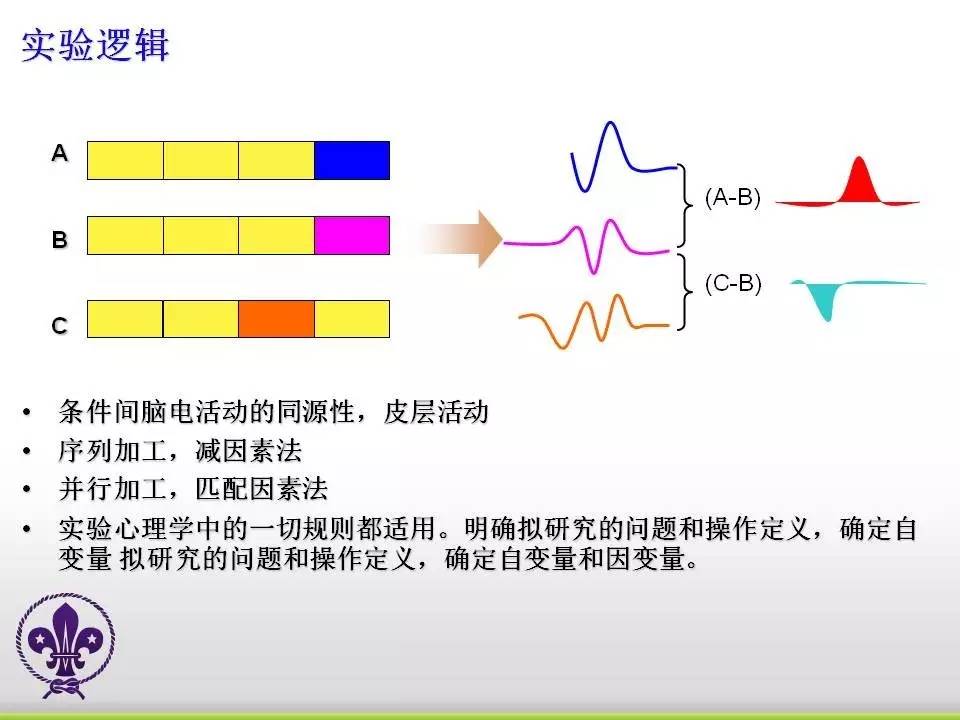 实验逻辑

A

B

C

(A-B)

(C-B)

• 条件间脑电活动的同源性，皮层活动
• 序列加工，减因素法
• 并行加工，匹配因素法
• 实验心理学中的一切规则都适用。明确拟研究的问题和操作定义，确定自变量 拟研究的问题和操作定义，确定自变量和因变量。